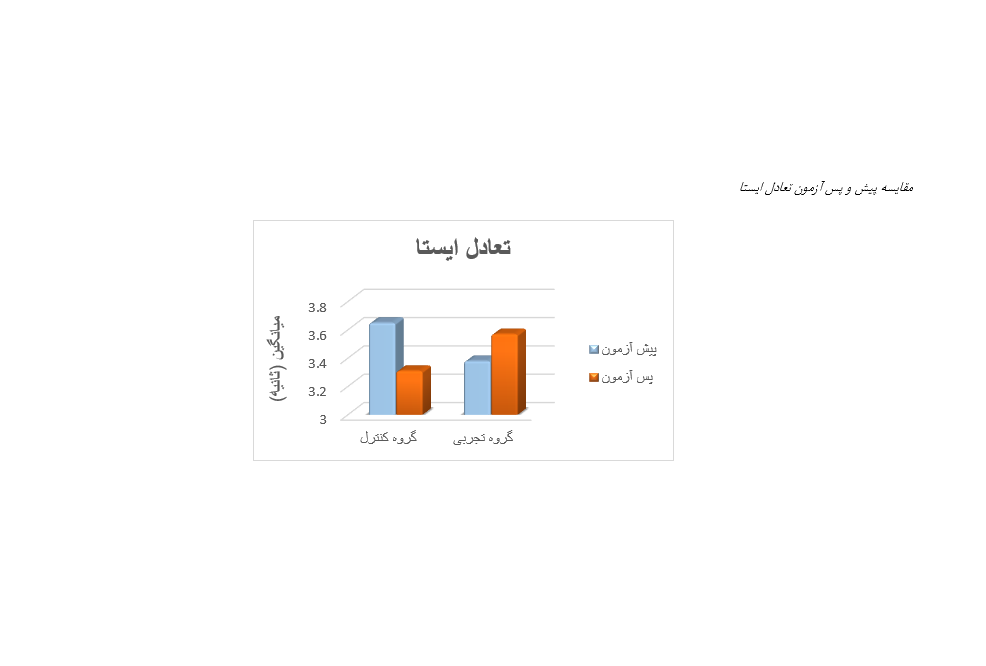 مقایسه پیش و پس آزمون تعادل ایستا

تعادل ایستا

میانگین (ثانیه)

3.8
3.6
3.4
3.2
3

گروه کنترل
گروه تجربی

پیش آزمون
پس آزمون